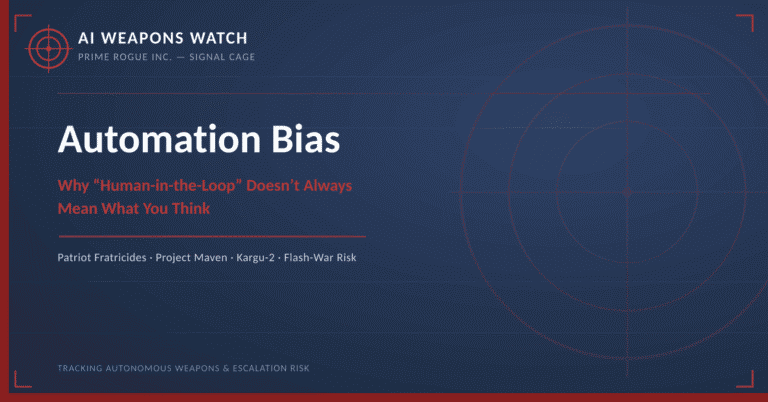 AI WEAPONS WATCH
PRIME ROGUE INC. — SIGNAL CAGE

Automation Bias

Why “Human-in-the-Loop” Doesn’t Always Mean What You Think

Patriot Fratricides · Project Maven · Kargu-2 · Flash-War Risk

TRACKING AUTONOMOUS WEAPONS & ESCALATION RISK